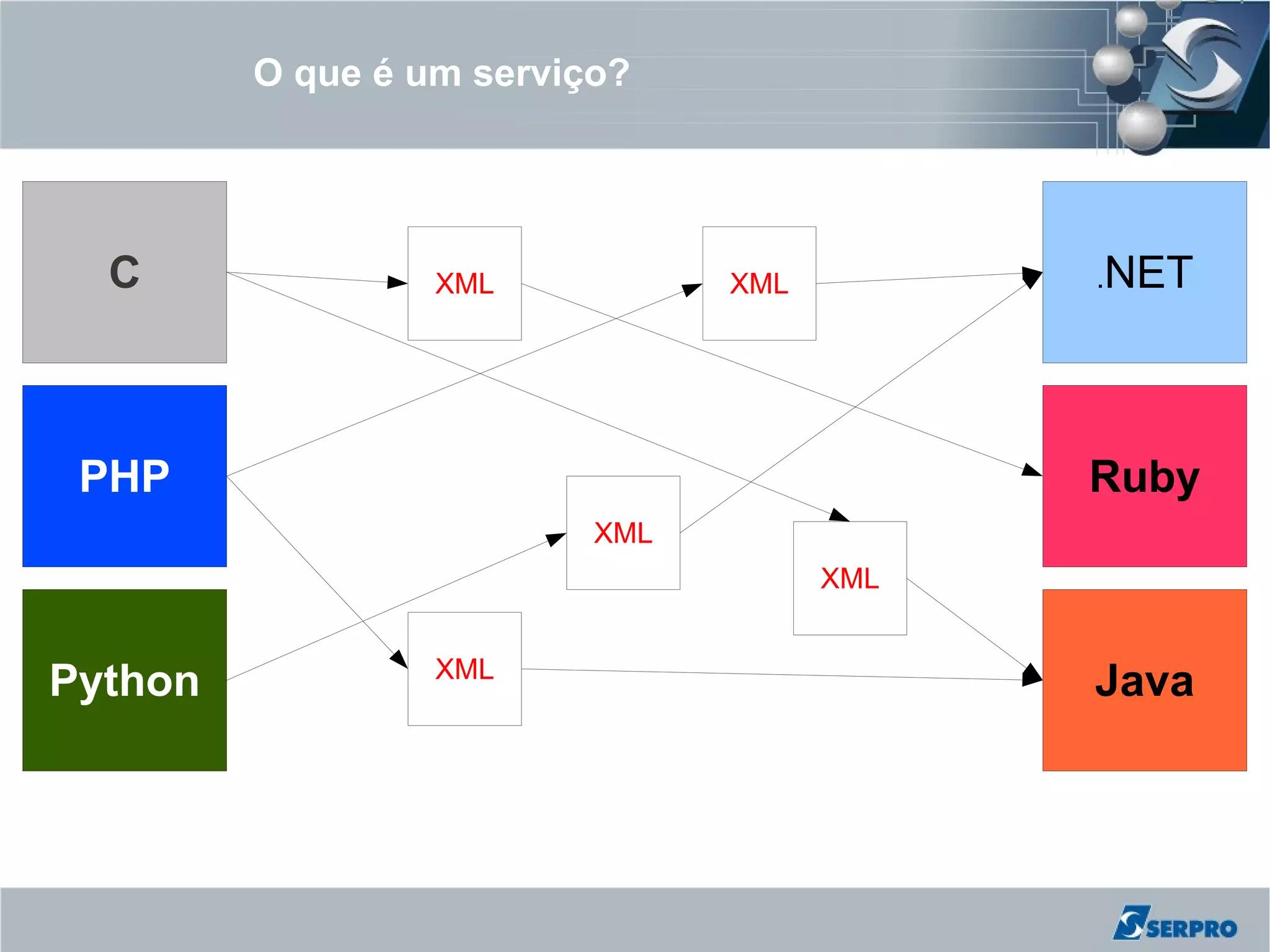 O que é um serviço?

C

PHP

Python

XML

XML

XML

XML

XML

.NET

Ruby

Java

SERPRO